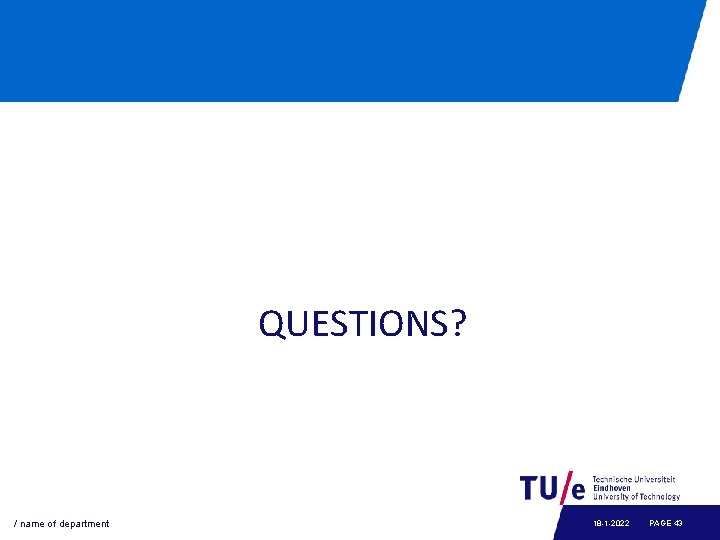 QUESTIONS?

TU/e Technische Universiteit Eindhoven University of Technology

/ name of department

18-1-2022 PAGE 43